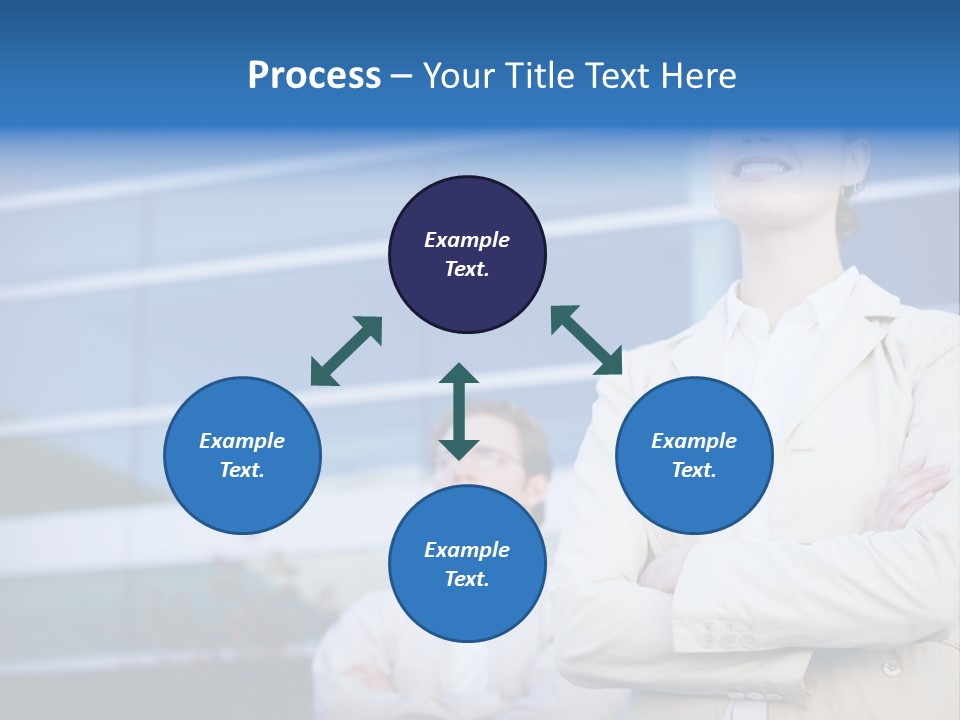 Process – Your Title Text Here

Example Text.

Example Text.

Example Text.

Example Text.